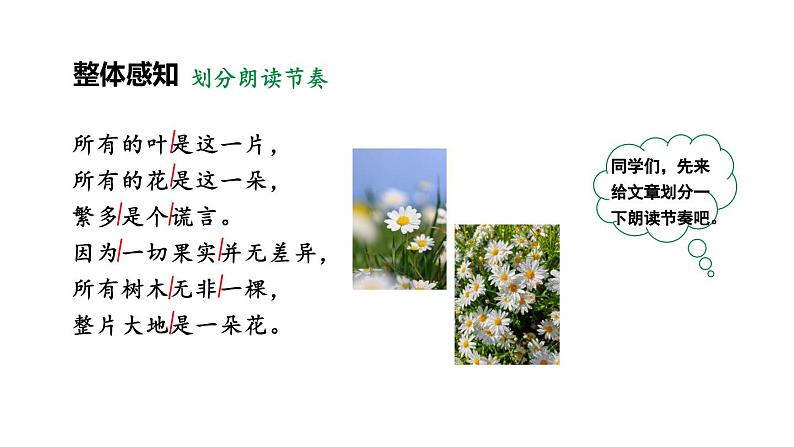 整体感知 划分朗读节奏

所有的叶/是这一片，
所有的花/是这一朵，
繁多/是个/谎言。
因为/一切果实/并无差异，
所有树木/无非/一棵，
整片大地/是一朵花。

同学们，先来给文章划分一下朗读节奏吧。